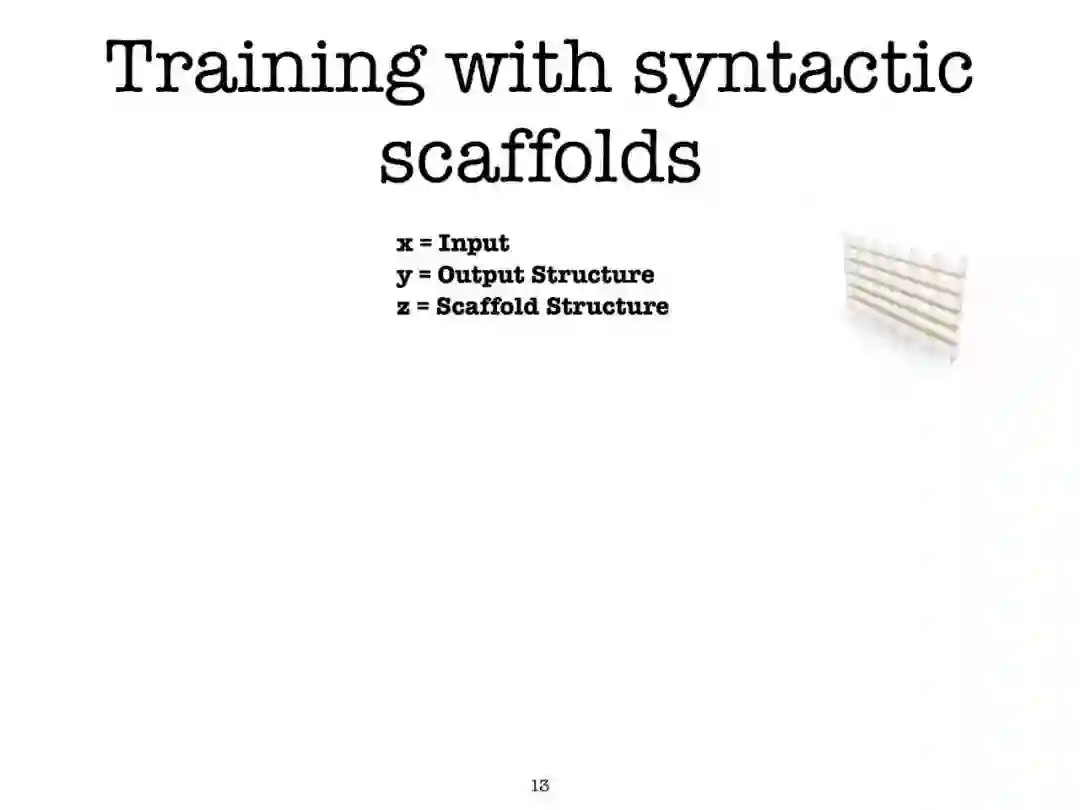 Training with syntactic scaffolds

x = Input
y = Output Structure
z = Scaffold Structure

13